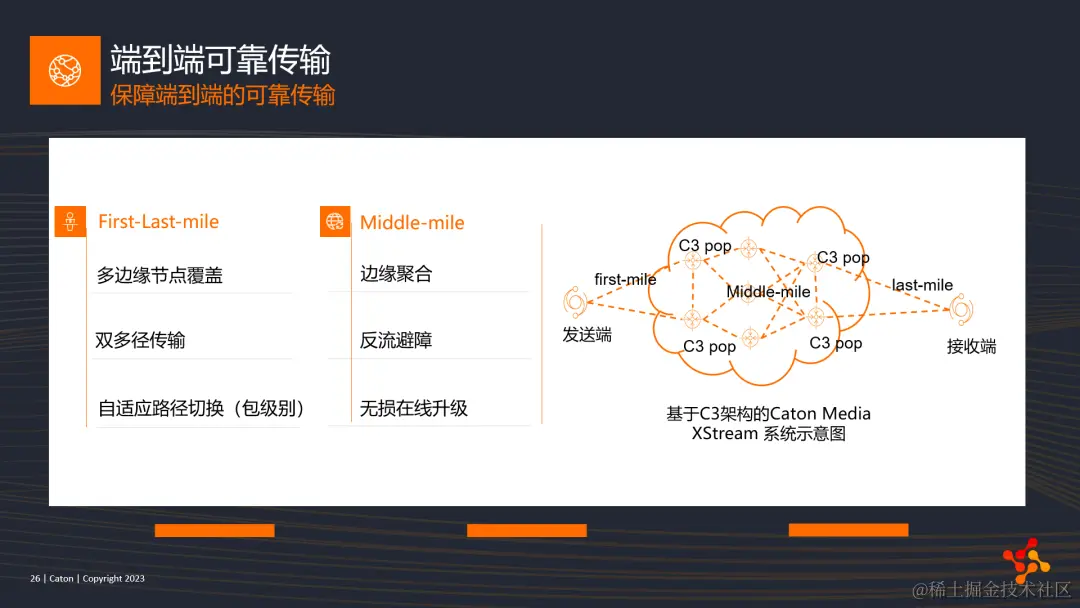 端到端可靠传输
保障端到端的可靠传输

First-Last-mile
多边缘节点覆盖
双多径传输
自适应路径切换（包级别）

Middle-mile
边缘聚合
反流避障
无损在线升级

C3 pop
C3 pop
first-mile
Middle-mile
last-mile
发送端
C3 pop
C3 pop
接收端

基于C3架构的Caton Media XStream 系统示意图

26 | Caton | Copyright 2023

@稀土掘金技术社区